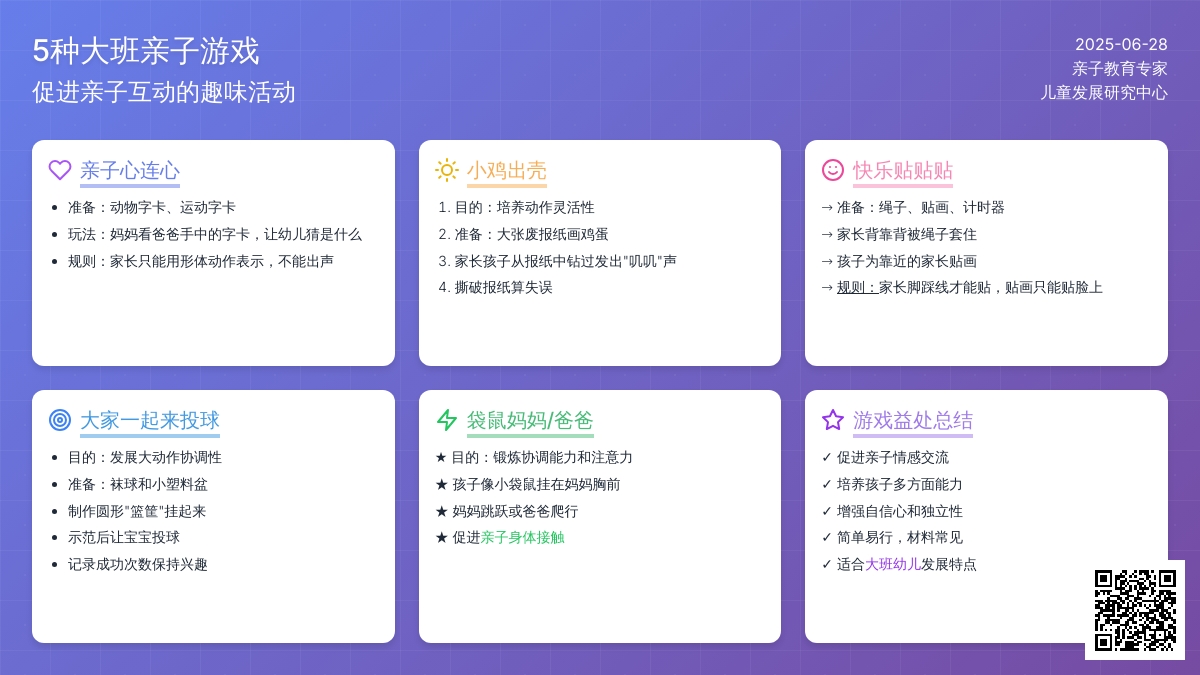 5种大班亲子游戏
促进亲子互动的趣味活动

2025-06-28
亲子教育专家
儿童发展研究中心

亲子心连心

- 准备：动物字卡、运动字卡
- 玩法：妈妈看爸爸手中的字卡，让幼儿猜是什么
- 规则：家长只能用形体动作表示，不能出声

小鸡出壳

1. 目的：培养动作灵活性
2. 准备：大张废报纸画鸡蛋
3. 家长孩子从报纸中钻过发出"叽叽"声
4. 撕破报纸算失误

快乐贴贴贴

→ 准备：绳子、贴画、计时器
→ 家长背靠背被绳子套住
→ 孩子为靠近的家长贴画
→ 规则：家长脚踩线才能贴，贴画只能贴脸上

大家一起来投球

- 目的：发展大动作协调性
- 准备：袜球和小塑料盆
- 制作圆形"篮筐"挂起来
- 示范后让宝宝投球
- 记录成功次数保持兴趣

袋鼠妈妈/爸爸

★ 目的：锻炼协调能力和注意力
★ 孩子像小袋鼠挂在妈妈胸前
★ 妈妈跳跃或爸爸爬行
★ 促进亲子身体接触

游戏益处总结

✓ 促进亲子情感交流
✓ 培养孩子多方面能力
✓ 增强自信心和独立性
✓ 简单易行，材料常见
✓ 适合大班幼儿发展特点